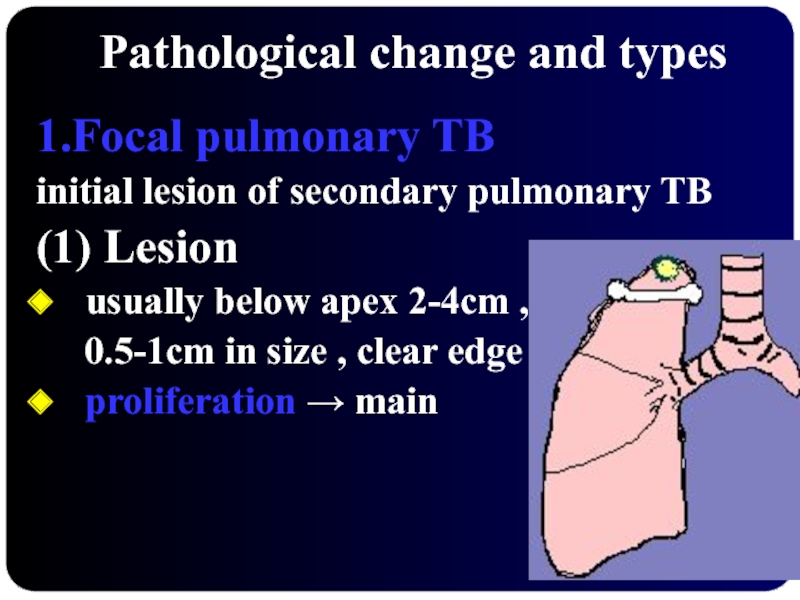 Pathological change and types

1.Focal pulmonary TB

initial lesion of secondary pulmonary TB

(1) Lesion

◆ usually below apex 2-4cm , 0.5-1cm in size , clear edge

◆ proliferation → main